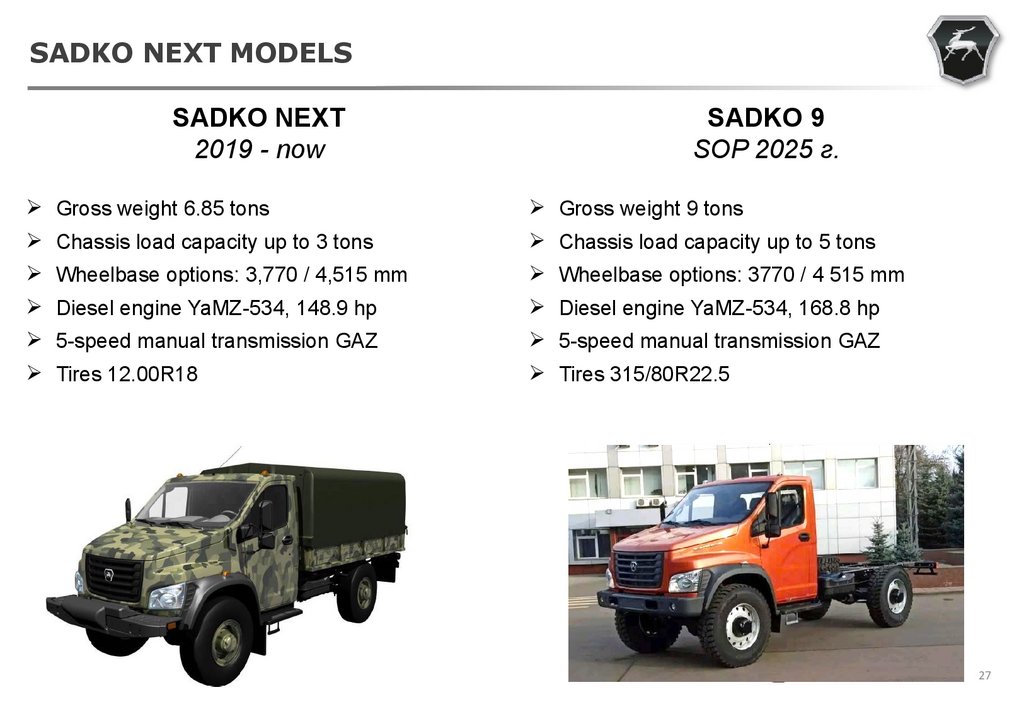 SADKO NEXT MODELS

SADKO NEXT
2019 - now

➢ Gross weight 6.85 tons
➢ Chassis load capacity up to 3 tons
➢ Wheelbase options: 3,770 / 4,515 mm
➢ Diesel engine YaMZ-534, 148.9 hp
➢ 5-speed manual transmission GAZ
➢ Tires 12.00R18

SADKO 9
SOP 2025 г.

➢ Gross weight 9 tons
➢ Chassis load capacity up to 5 tons
➢ Wheelbase options: 3770 / 4 515 mm
➢ Diesel engine YaMZ-534, 168.8 hp
➢ 5-speed manual transmission GAZ
➢ Tires 315/80R22.5

27